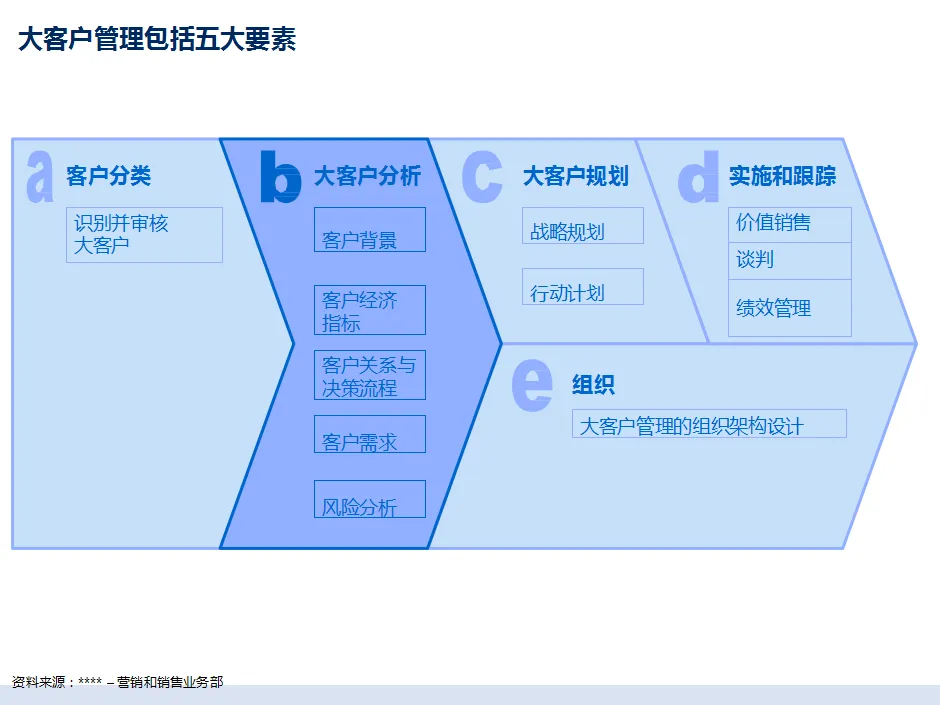 大客户管理包括五大要素

a 客户分类

识别并审核大客户

b 大客户分析

客户背景

客户经济指标

客户关系与决策流程

客户需求

风险分析

c 大客户规划

战略规划

行动计划

d 实施和跟踪

价值销售

谈判

绩效管理

e 组织

大客户管理的组织架构设计

资料来源：**** – 营销和销售业务部